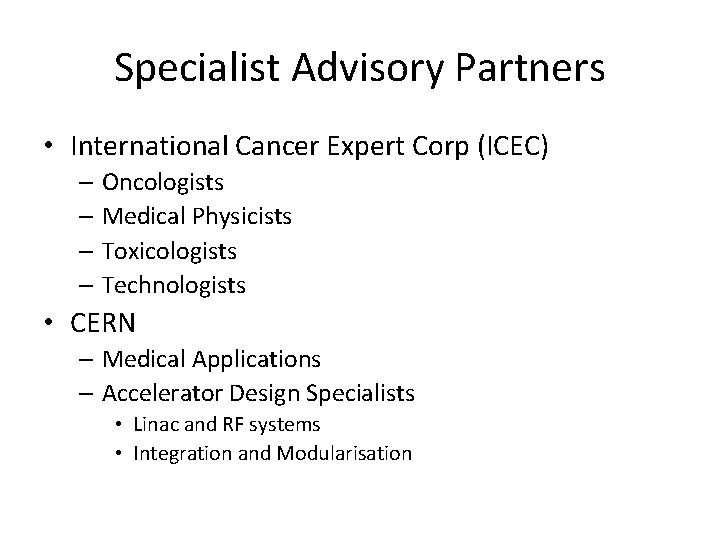 Specialist Advisory Partners

• International Cancer Expert Corp (ICEC)
  – Oncologists
  – Medical Physicists
  – Toxicologists
  – Technologists
• CERN
  – Medical Applications
  – Accelerator Design Specialists
    • Linac and RF systems
    • Integration and Modularisation